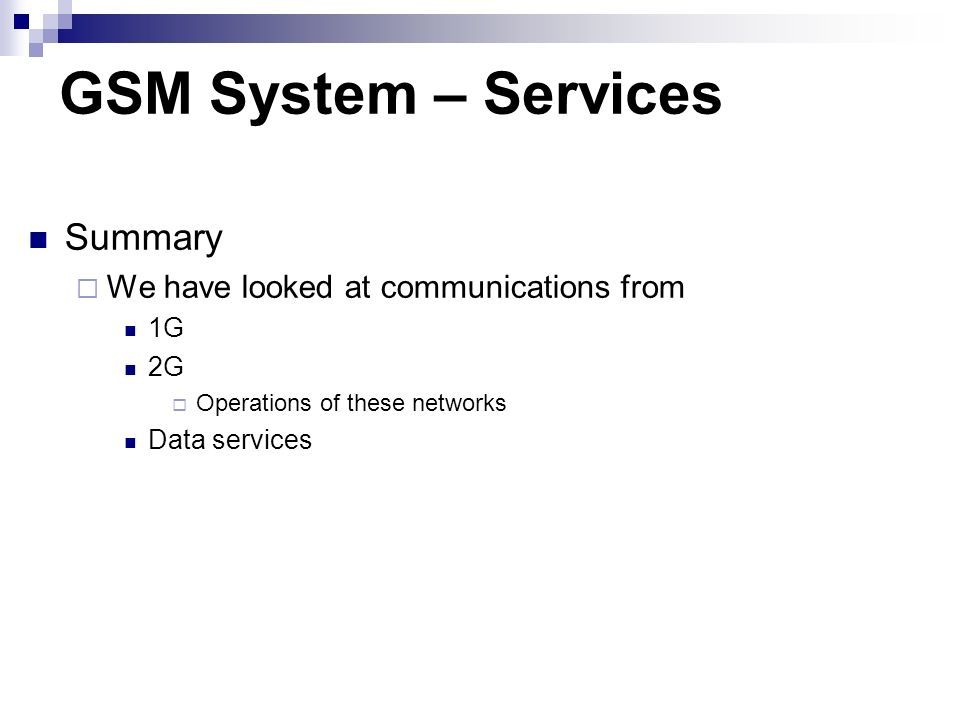 GSM System – Services

Summary

We have looked at communications from

1G

2G

Operations of these networks

Data services